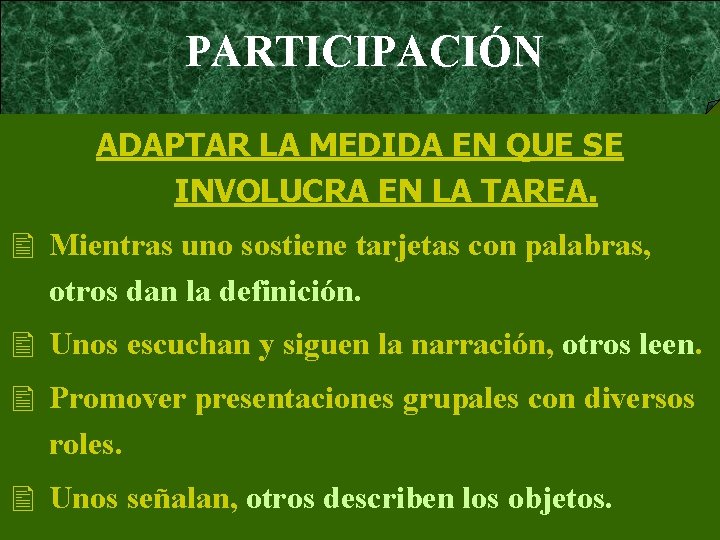 PARTICIPACIÓN

ADAPTAR LA MEDIDA EN QUE SE INVOLUCRA EN LA TAREA.

Mientras uno sostiene tarjetas con palabras, otros dan la definición.

Unos escuchan y siguen la narración, otros leen.

Promover presentaciones grupales con diversos roles.

Unos señalan, otros describen los objetos.